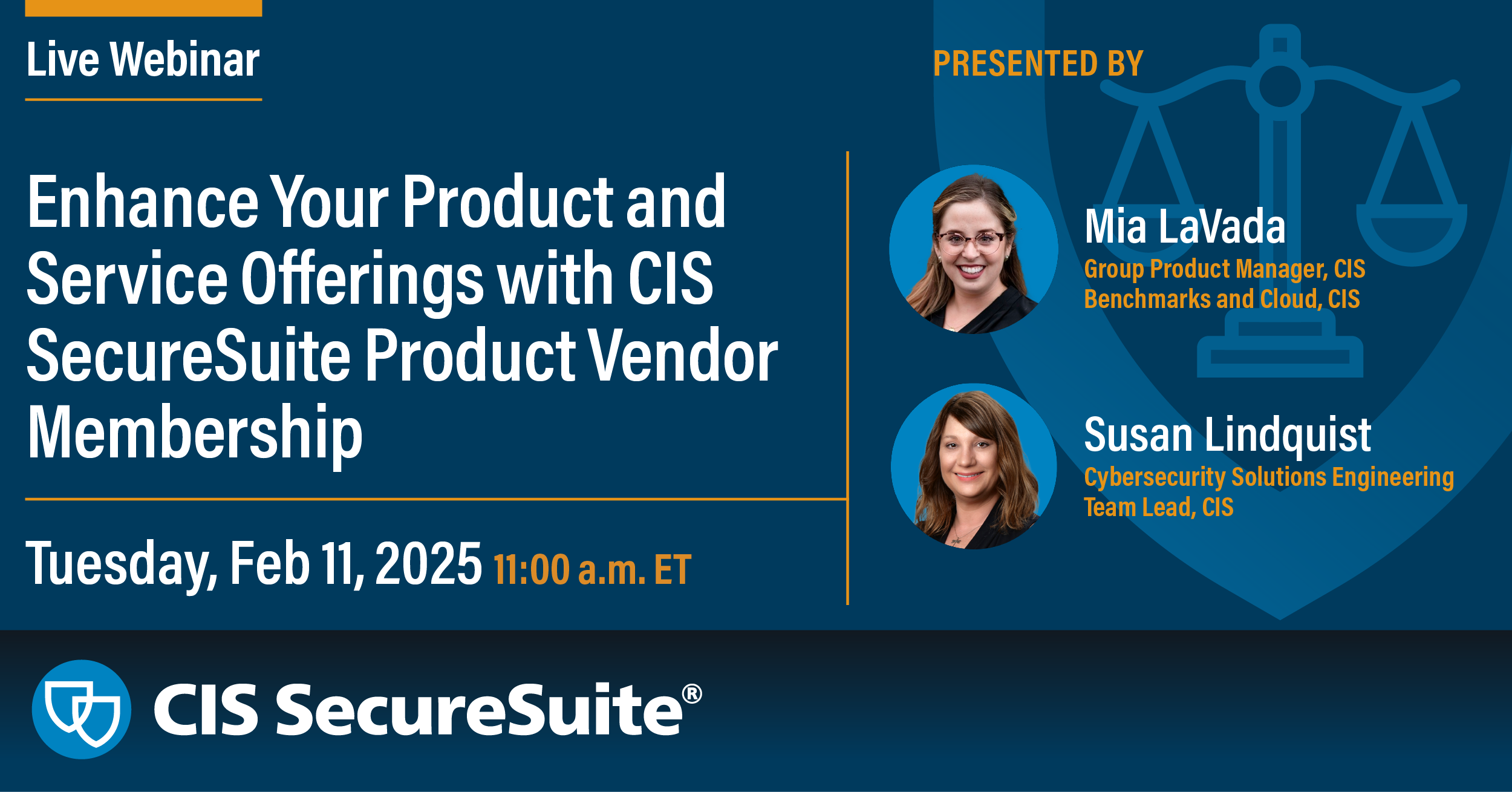 Live Webinar

Enhance Your Product and Service Offerings with CIS SecureSuite Product Vendor Membership

Tuesday, Feb 11, 2025 11:00 a.m. ET

PRESENTED BY

Mia LaVada
Group Product Manager, CIS Benchmarks and Cloud, CIS

Susan Lindquist
Cybersecurity Solutions Engineering Team Lead, CIS

CIS SecureSuite®